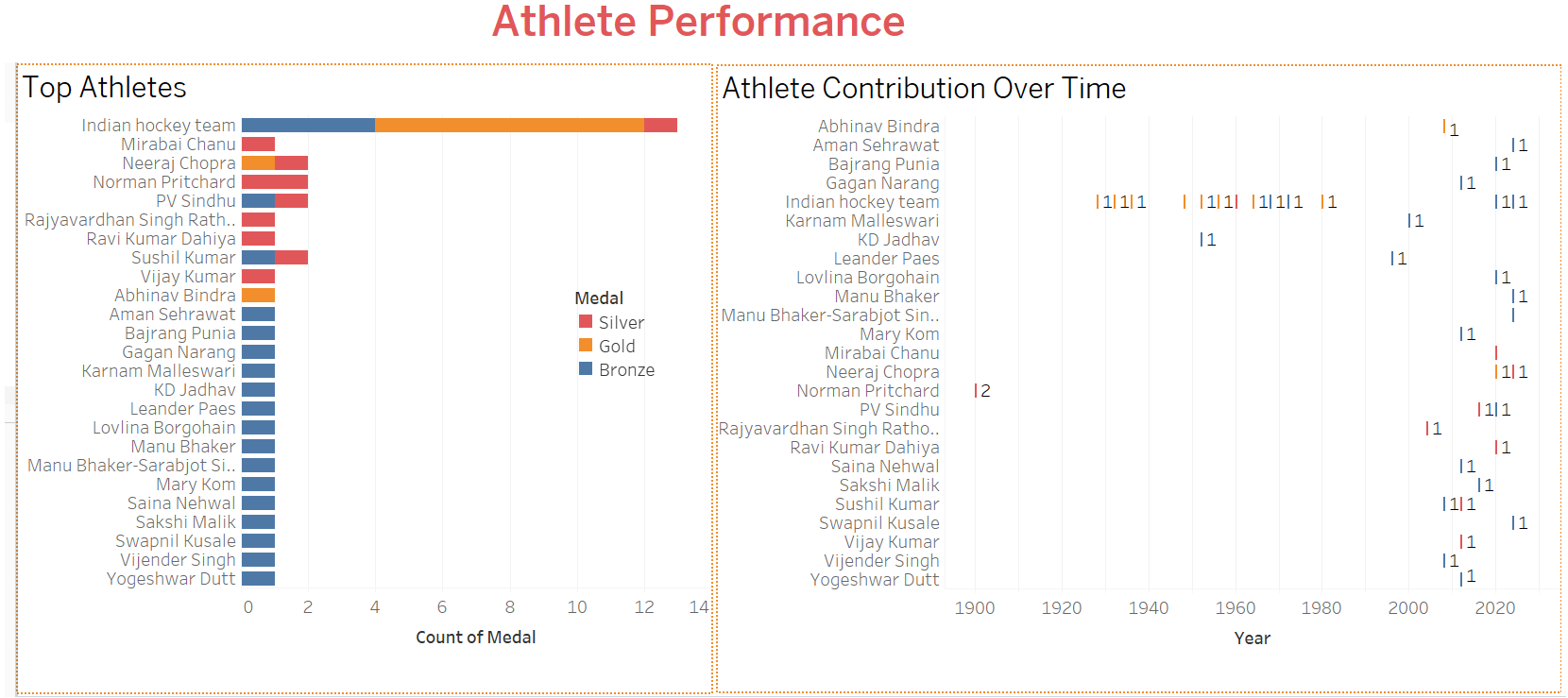 Athlete Performance

Top Athletes

Indian hockey team
Mirabai Chanu
Neeraj Chopra
Norman Pritchard
PV Sindhu
Rajyavardhan Singh Rath..
Ravi Kumar Dahiya
Sushil Kumar
Vijay Kumar
Abhinav Bindra
Aman Sehrawat
Bajrang Punia
Gagan Narang
Karnam Malleswari
KD Jadhav
Leander Paes
Lovlina Borgohain
Manu Bhaker
Manu Bhaker-Sarabjot Si..
Mary Kom
Saina Nehwal
Sakshi Malik
Swapnil Kusale
Vijender Singh
Yogeshwar Dutt

0 2 4 6 8 10 12 14
Count of Medal

Medal
Silver
Gold
Bronze

Athlete Contribution Over Time

Abhinav Bindra 1
Aman Sehrawat 1
Bajrang Punia 1
Gagan Narang 1
Indian hockey team 1 1 1 1 1 1 1 1 1 1 1
Karnam Malleswari 1
KD Jadhav 1
Leander Paes 1
Lovlina Borgohain 1
Manu Bhaker 1
Manu Bhaker-Sarabjot Sin..
Mary Kom 1
Mirabai Chanu
Neeraj Chopra 1 1
Norman Pritchard 2
PV Sindhu 1 1
Rajyavardhan Singh Ratho.. 1
Ravi Kumar Dahiya 1
Saina Nehwal 1
Sakshi Malik 1
Sushil Kumar 1 1
Swapnil Kusale 1
Vijay Kumar 1
Vijender Singh 1
Yogeshwar Dutt 1

1900 1920 1940 1960 1980 2000 2020
Year